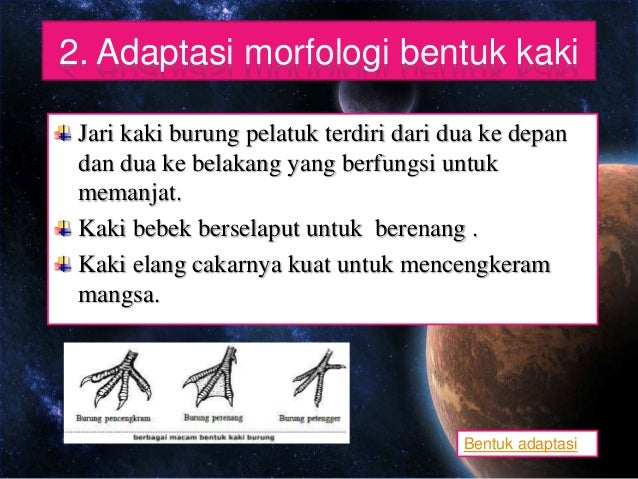 2. Adaptasi morfologi bentuk kaki

Jari kaki burung pelatuk terdiri dari dua ke depan dan dua ke belakang yang berfungsi untuk memanjat.

Kaki bebek berselaput untuk berenang .

Kaki elang cakarnya kuat untuk mencengkeram mangsa.

Burung pencengkram

Burung perenang

Burung petengger

berbagai macam bentuk kaki burung

Bentuk adaptasi